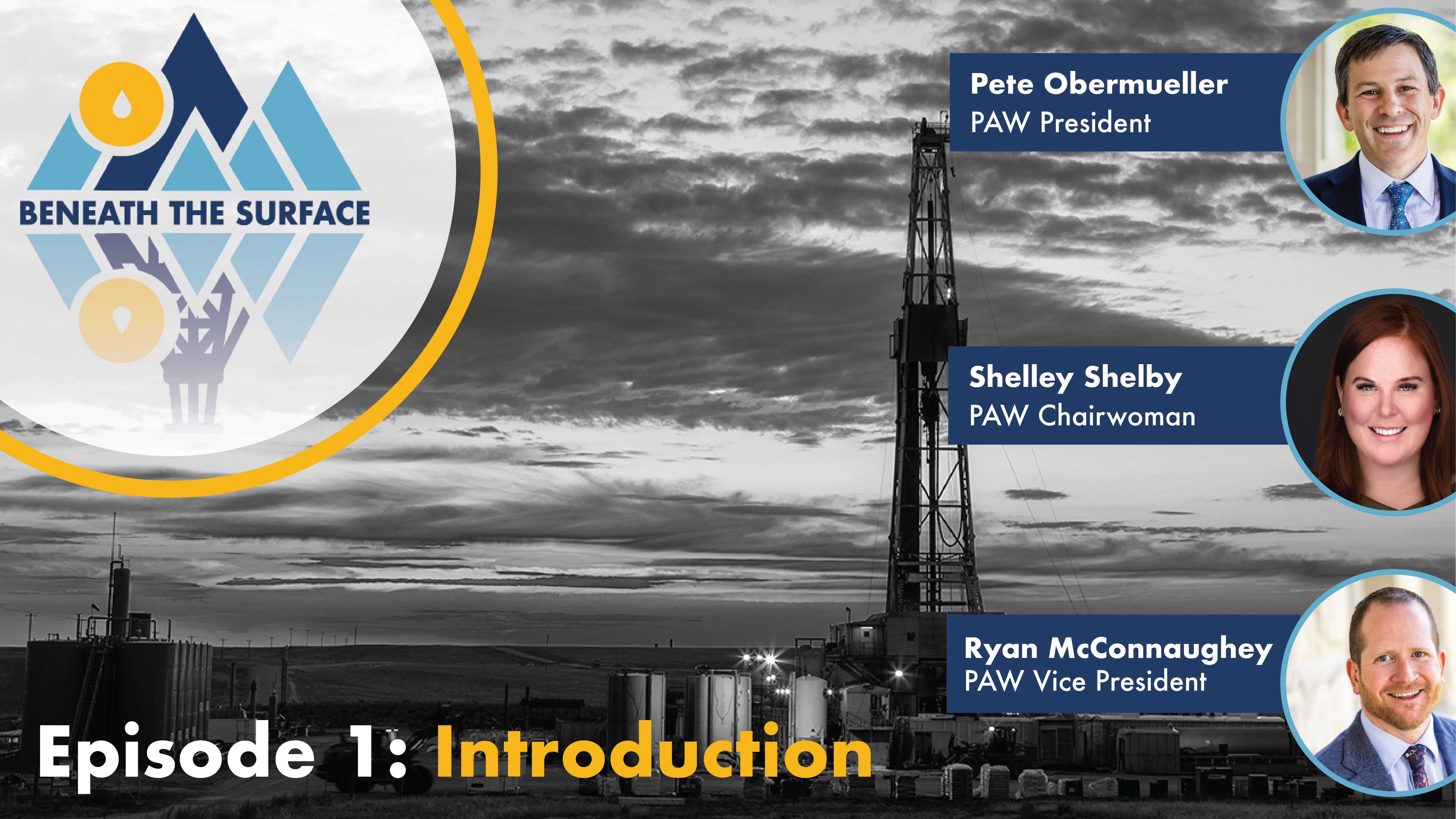 BENEATH THE SURFACE

Pete Obermueller
PAW President

Shelley Shelby
PAW Chairwoman

Ryan McConnaughey
PAW Vice President

Episode 1: Introduction